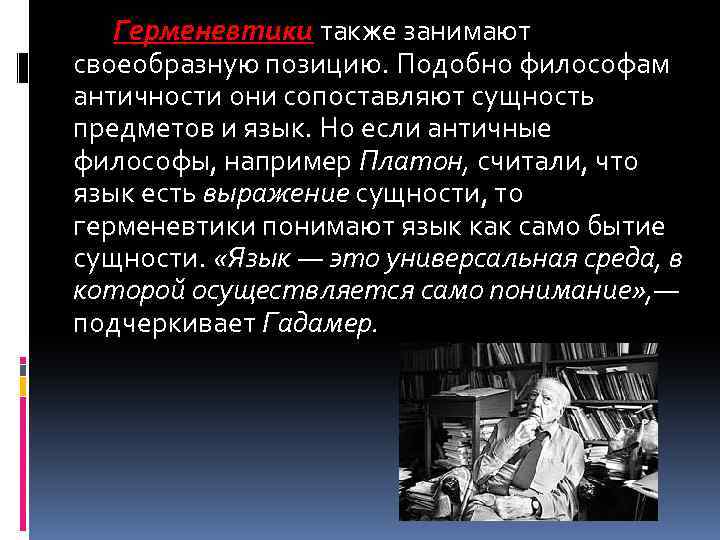 Герменевтики также занимают своеобразную позицию. Подобно философам античности они сопоставляют сущность предметов и язык. Но если античные философы, например Платон, считали, что язык есть выражение сущности, то герменевтики понимают язык как само бытие сущности. «Язык — это универсальная среда, в которой осуществляется само понимание»,— подчеркивает Гадамер.